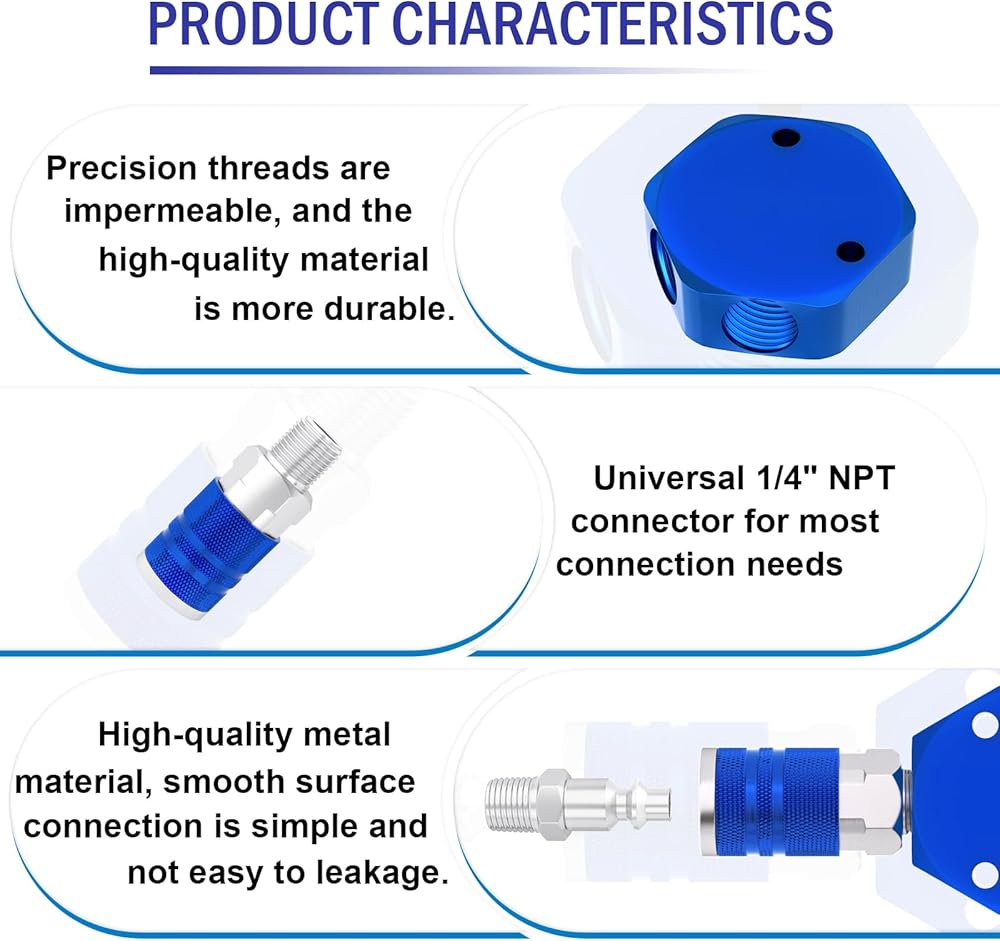 PRODUCT CHARACTERISTICS

Precision threads are impermeable, and the high-quality material is more durable.

Universal 1/4" NPT connector for most connection needs

High-quality metal material, smooth surface connection is simple and not easy to leakage.